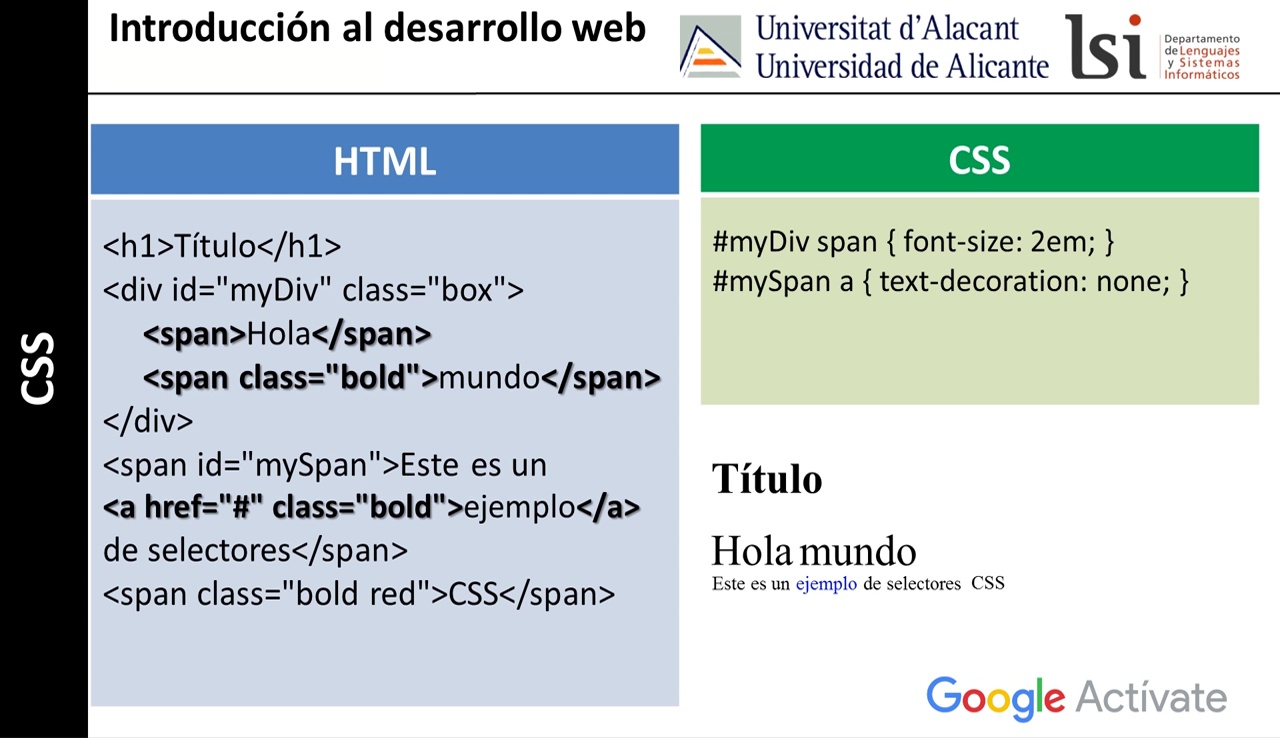 Introducción al desarrollo web

Universitat d'Alacant
Universidad de Alicante

lsi Departamento de Lenguajes y Sistemas Informáticos

CSS

HTML

<h1>Título</h1>
<div id="myDiv" class="box">
<span>Hola</span>
<span class="bold">mundo</span>
</div>
<span id="mySpan">Este es un <a href="#" class="bold">ejemplo</a> de selectores</span>
<span class="bold red">CSS</span>

CSS

#myDiv span { font-size: 2em; }
#mySpan a { text-decoration: none; }

Título

Hola mundo
Este es un ejemplo de selectores CSS

Google Actívate